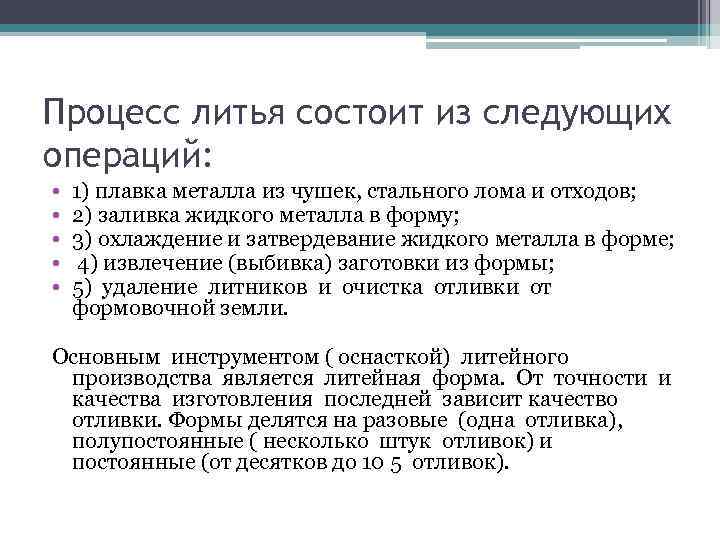 Процесс литья состоит из следующих операций:

• 1) плавка металла из чушек, стального лома и отходов;
• 2) заливка жидкого металла в форму;
• 3) охлаждение и затвердевание жидкого металла в форме;
• 4) извлечение (выбивка) заготовки из формы;
• 5) удаление литников и очистка отливки от формовочной земли.

Основным инструментом ( оснасткой) литейного производства является литейная форма. От точности и качества изготовления последней зависит качество отливки. Формы делятся на разовые (одна отливка), полупостоянные ( несколько штук отливок) и постоянные (от десятков до 10 5 отливок).